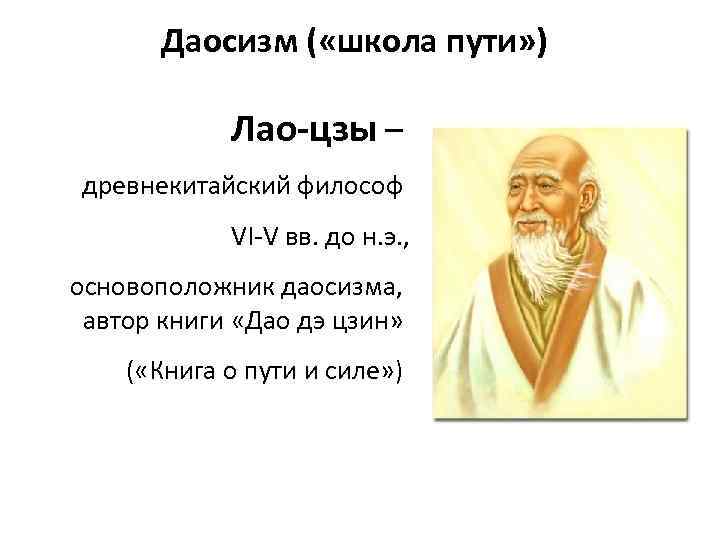 Даосизм («школа пути»)

Лао-цзы –

древнекитайский философ

VI-V вв. до н.э.,

основоположник даосизма, автор книги «Дао дэ цзин»

(«Книга о пути и силе»)